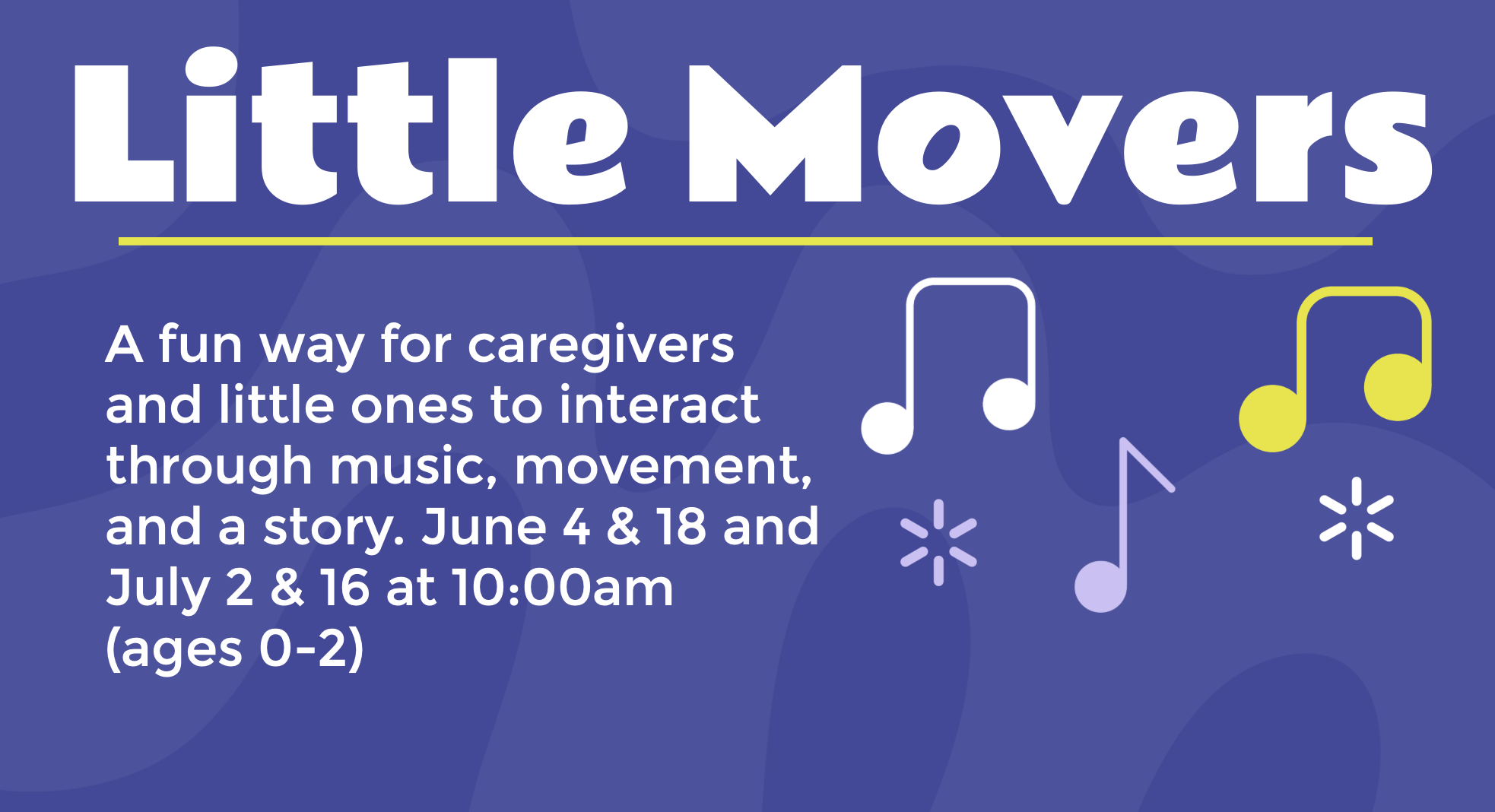 Little Movers

A fun way for caregivers and little ones to interact through music, movement, and a story. June 4 & 18 and July 2 & 16 at 10:00am (ages 0-2)